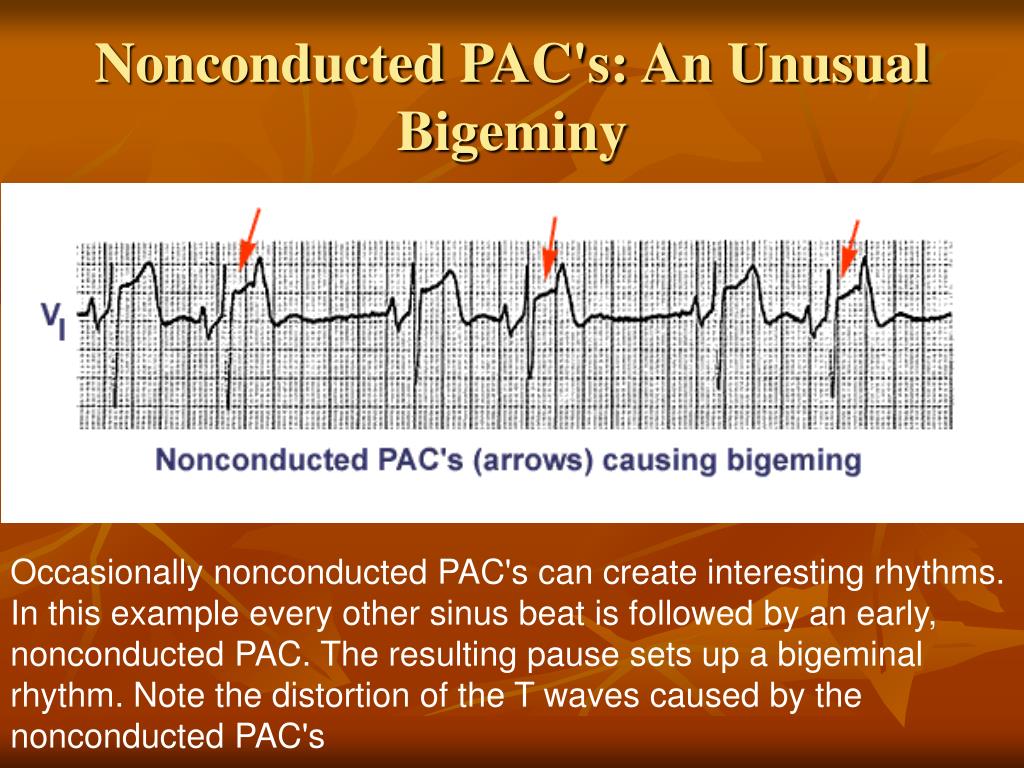 Nonconducted PAC's: An Unusual Bigeminy

$V_I$

Nonconducted PAC's (arrows) causing bigeming

Occasionally nonconducted PAC's can create interesting rhythms. In this example every other sinus beat is followed by an early, nonconducted PAC. The resulting pause sets up a bigeminal rhythm. Note the distortion of the T waves caused by the nonconducted PAC's